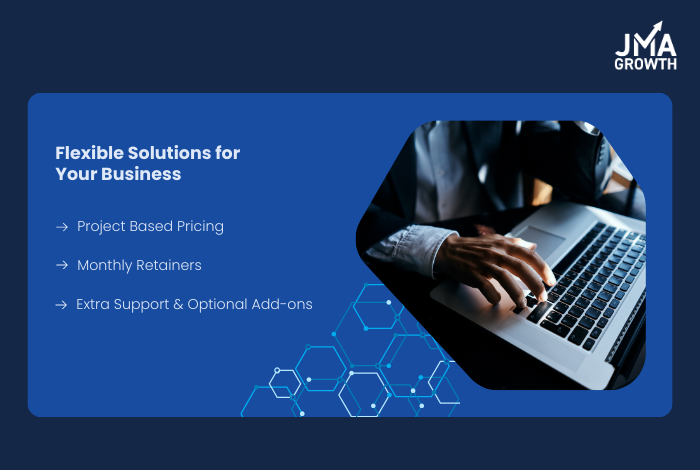 JMA GROWTH

Flexible Solutions for Your Business

→ Project Based Pricing

→ Monthly Retainers

→ Extra Support & Optional Add-ons